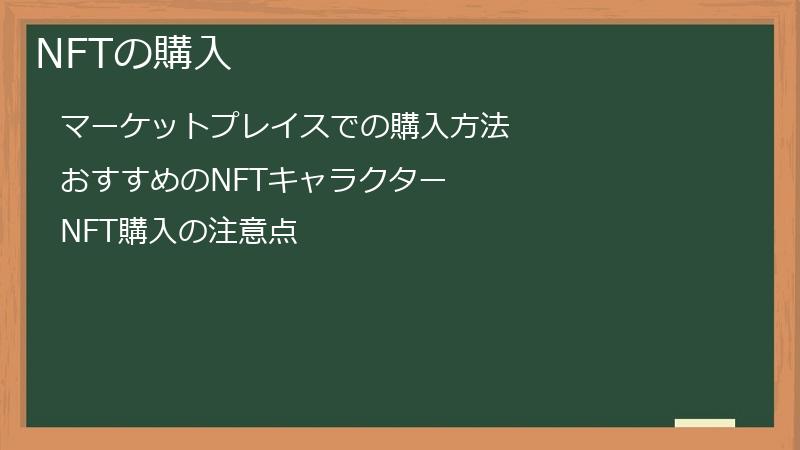 NFTの購入

マーケットプレイスでの購入方法

おすすめのNFTキャラクター

NFT購入の注意点